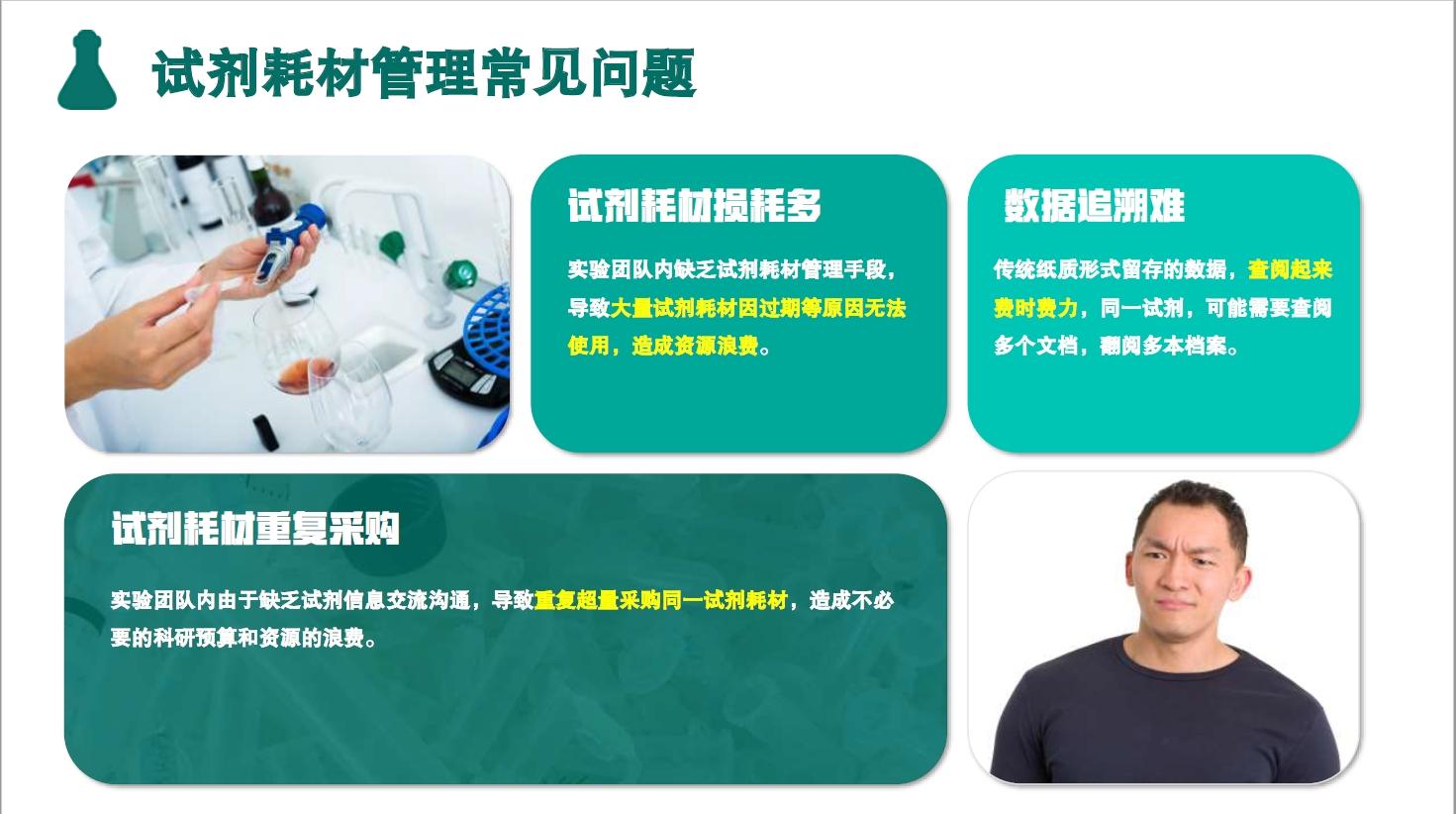 试剂耗材管理常见问题

试剂耗材损耗多

实验团队内缺乏试剂耗材管理手段，导致大量试剂耗材因过期等原因无法使用，造成资源浪费。

数据追溯难

传统纸质形式留存的数据，查阅起来费时费力，同一试剂，可能需要查阅多个文档，翻阅多本档案。

试剂耗材重复采购

实验团队内由于缺乏试剂信息交流沟通，导致重复超量采购同一试剂耗材，造成不必要的科研预算和资源的浪费。